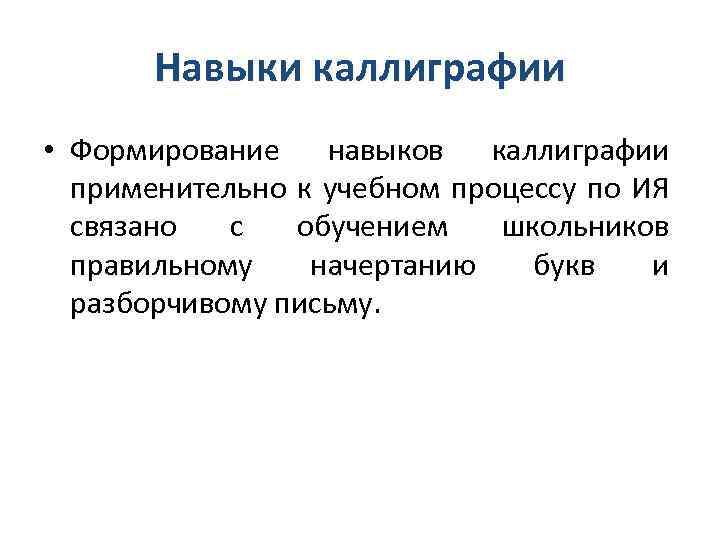 Навыки каллиграфии

• Формирование навыков каллиграфии применительно к учебном процессу по ИЯ связано с обучением школьников правильному начертанию букв и разборчивому письму.